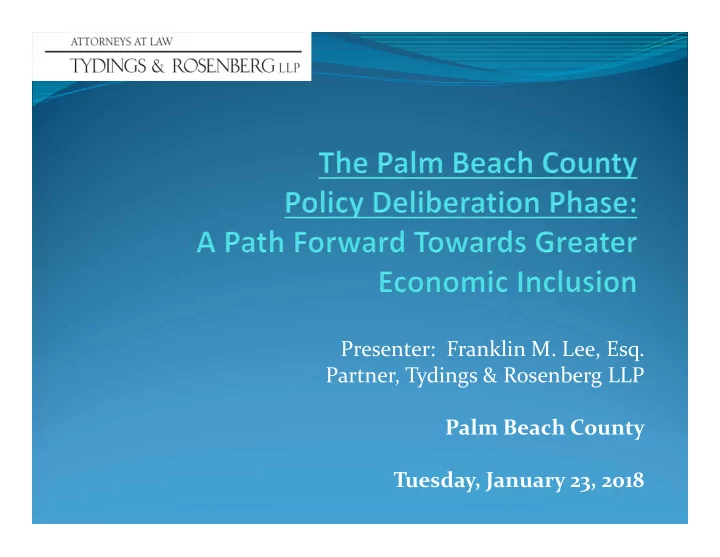 ATTORNEYS AT LAW
TYDINGS & ROSENBERG LLP

The Palm Beach County Policy Deliberation Phase: A Path Forward Towards Greater Economic Inclusion

Presenter: Franklin M. Lee, Esq.
Partner, Tydings & Rosenberg LLP

Palm Beach County

Tuesday, January 23, 2018